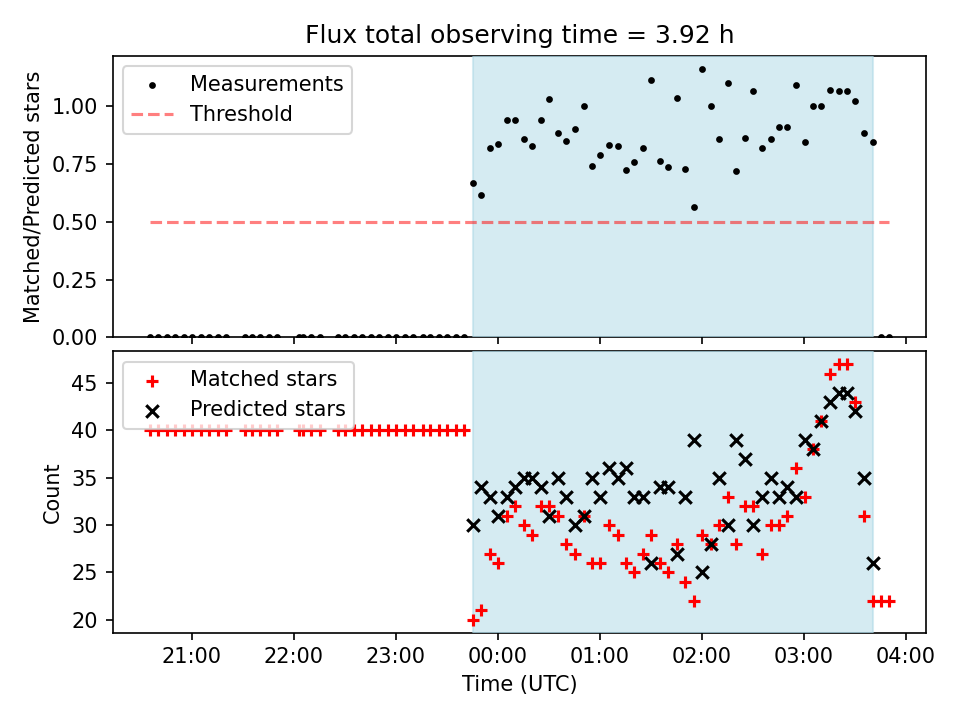 Flux total observing time = 3.92 h

Measurements
Threshold

Matched/Predicted stars

1.00
0.75
0.50
0.25
0.00

Matched stars
Predicted stars

Count

45
40
35
30
25
20

21:00
22:00
23:00
00:00
01:00
02:00
03:00
04:00

Time (UTC)